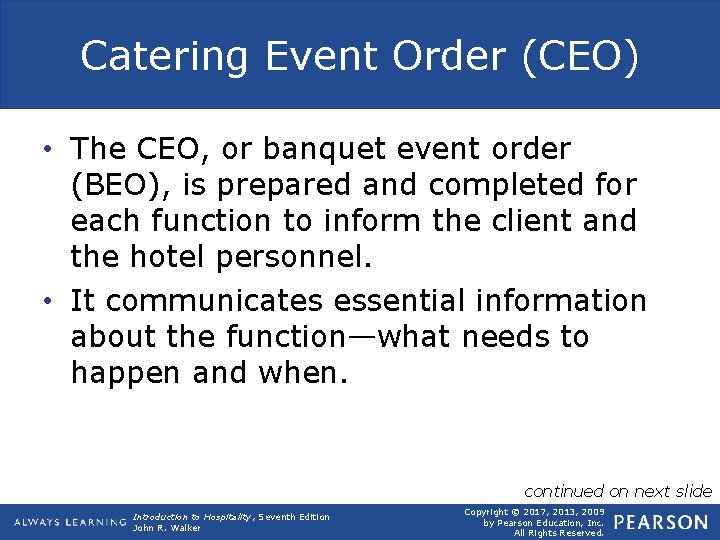 Catering Event Order (CEO)

• The CEO, or banquet event order (BEO), is prepared and completed for each function to inform the client and the hotel personnel.

• It communicates essential information about the function—what needs to happen and when.

continued on next slide

ALWAYS LEARNING

Introduction to Hospitality, Seventh Edition
John R. Walker

Copyright © 2017, 2013, 2009 by Pearson Education, Inc. All Rights Reserved.

PEARSON